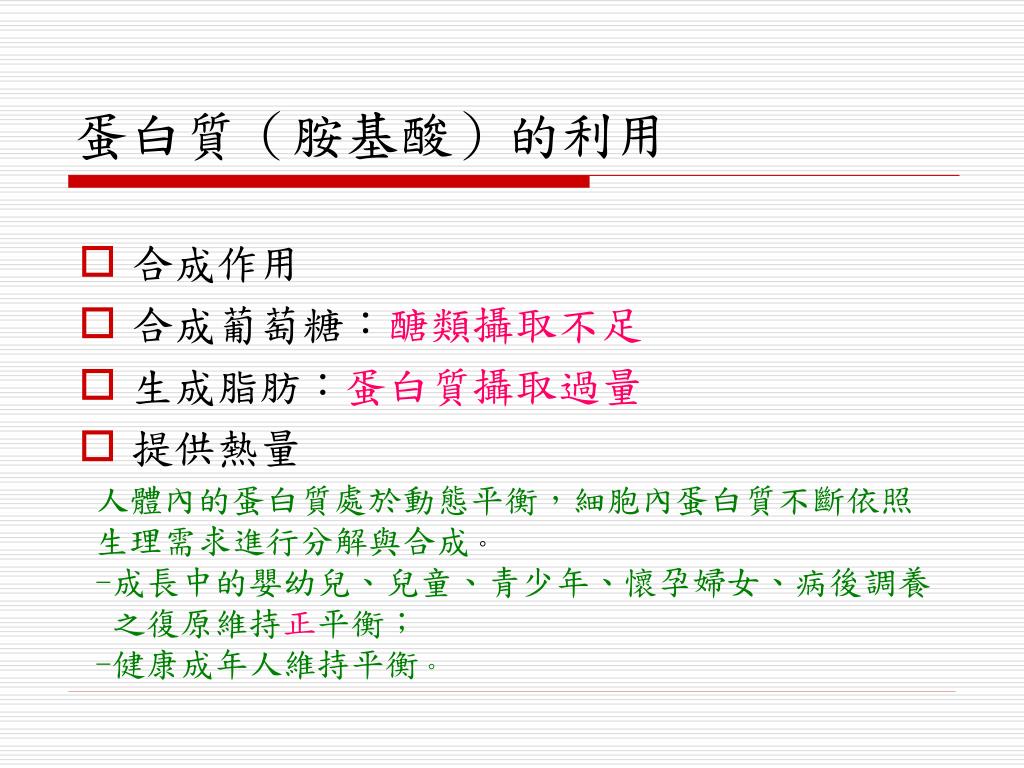 蛋白質（胺基酸）的利用

合成作用

合成葡萄糖：醣類攝取不足

生成脂肪：蛋白質攝取過量

提供熱量

人體內的蛋白質處於動態平衡，細胞內蛋白質不斷依照生理需求進行分解與合成。
-成長中的嬰幼兒、兒童、青少年、懷孕婦女、病後調養之復原維持正平衡；
-健康成年人維持平衡。